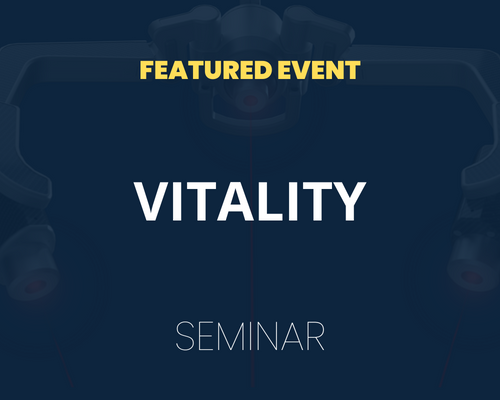 FEATURED EVENT

VITALITY

SEMINAR